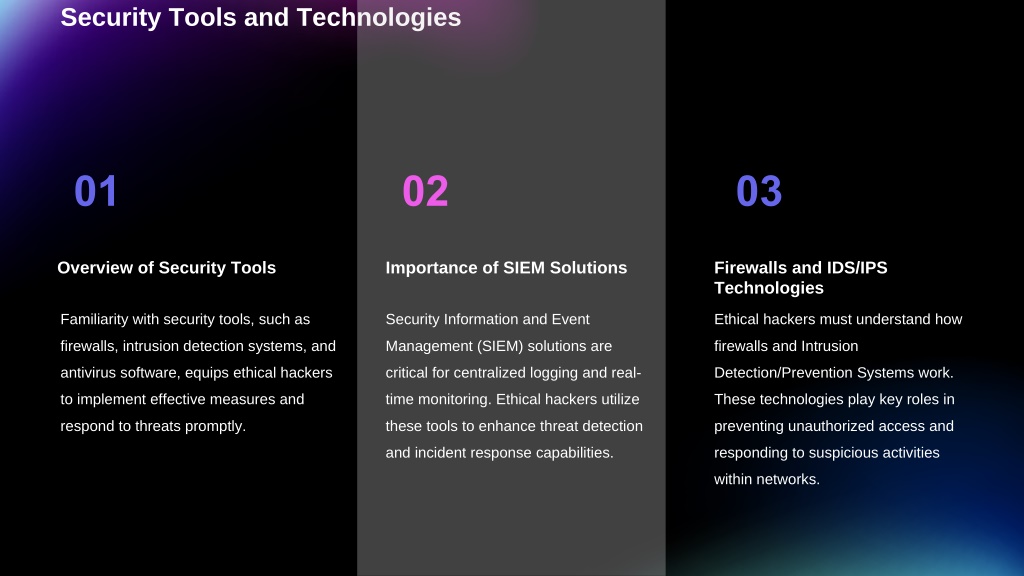 Security Tools and Technologies

01

Overview of Security Tools

Familiarity with security tools, such as firewalls, intrusion detection systems, and antivirus software, equips ethical hackers to implement effective measures and respond to threats promptly.

02

Importance of SIEM Solutions

Security Information and Event Management (SIEM) solutions are critical for centralized logging and real-time monitoring. Ethical hackers utilize these tools to enhance threat detection and incident response capabilities.

03

Firewalls and IDS/IPS Technologies

Ethical hackers must understand how firewalls and Intrusion Detection/Prevention Systems work. These technologies play key roles in preventing unauthorized access and responding to suspicious activities within networks.